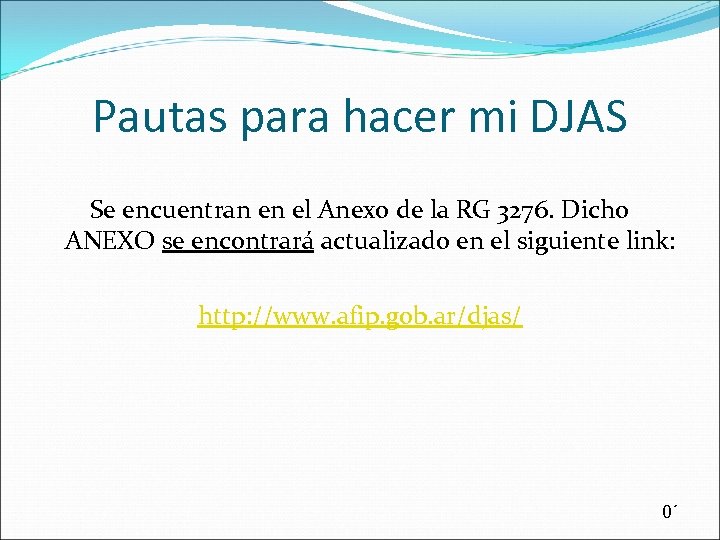 Pautas para hacer mi DJAS

Se encuentran en el Anexo de la RG 3276. Dicho ANEXO se encontrará actualizado en el siguiente link:

http://www.afip.gob.ar/djas/

0´